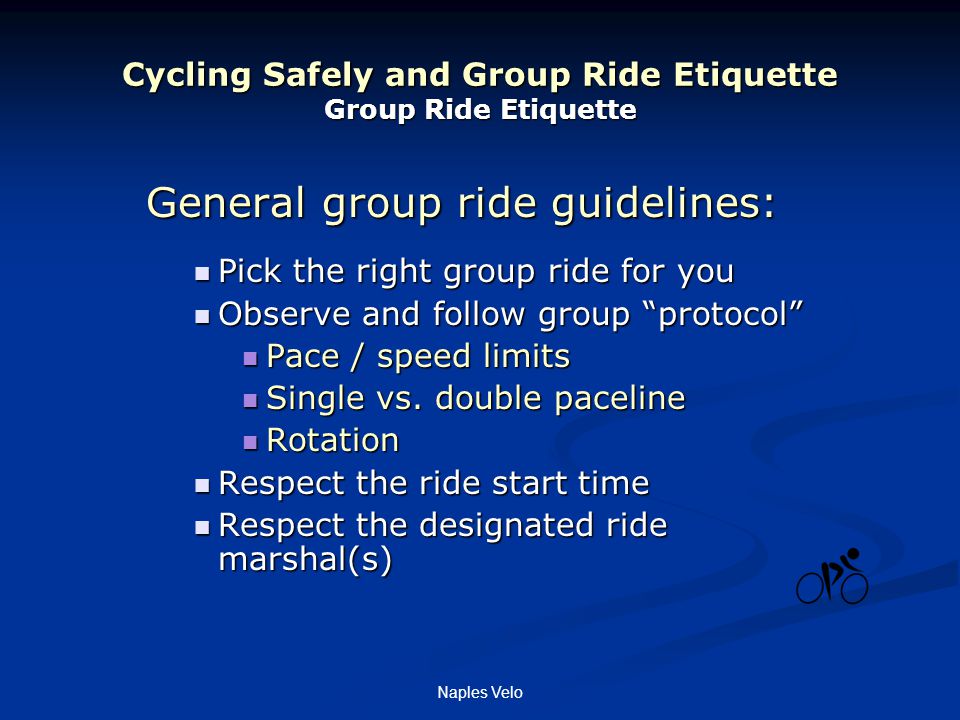 Cycling Safely and Group Ride Etiquette
Group Ride Etiquette

General group ride guidelines:

- Pick the right group ride for you
- Observe and follow group “protocol”
  - Pace / speed limits
  - Single vs. double paceline
  - Rotation
- Respect the ride start time
- Respect the designated ride marshal(s)

Naples Velo